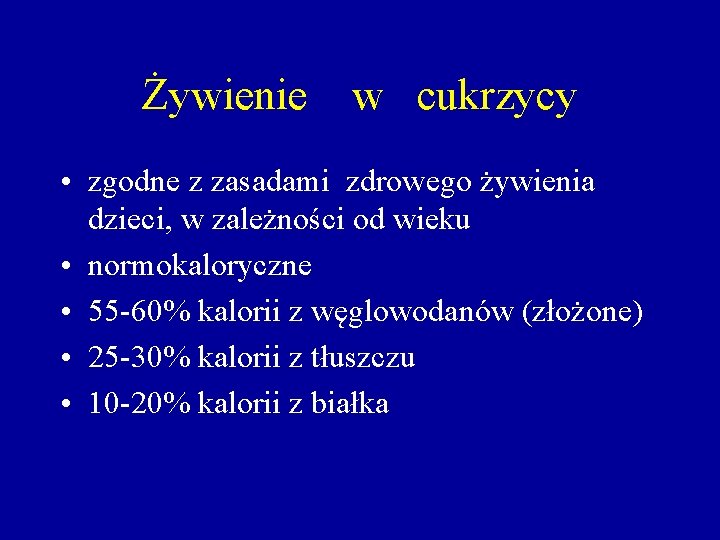 Żywienie w cukrzycy

• zgodne z zasadami zdrowego żywienia dzieci, w zależności od wieku
• normokaloryczne
• 55-60% kalorii z węglowodanów (złożone)
• 25-30% kalorii z tłuszczu
• 10-20% kalorii z białka